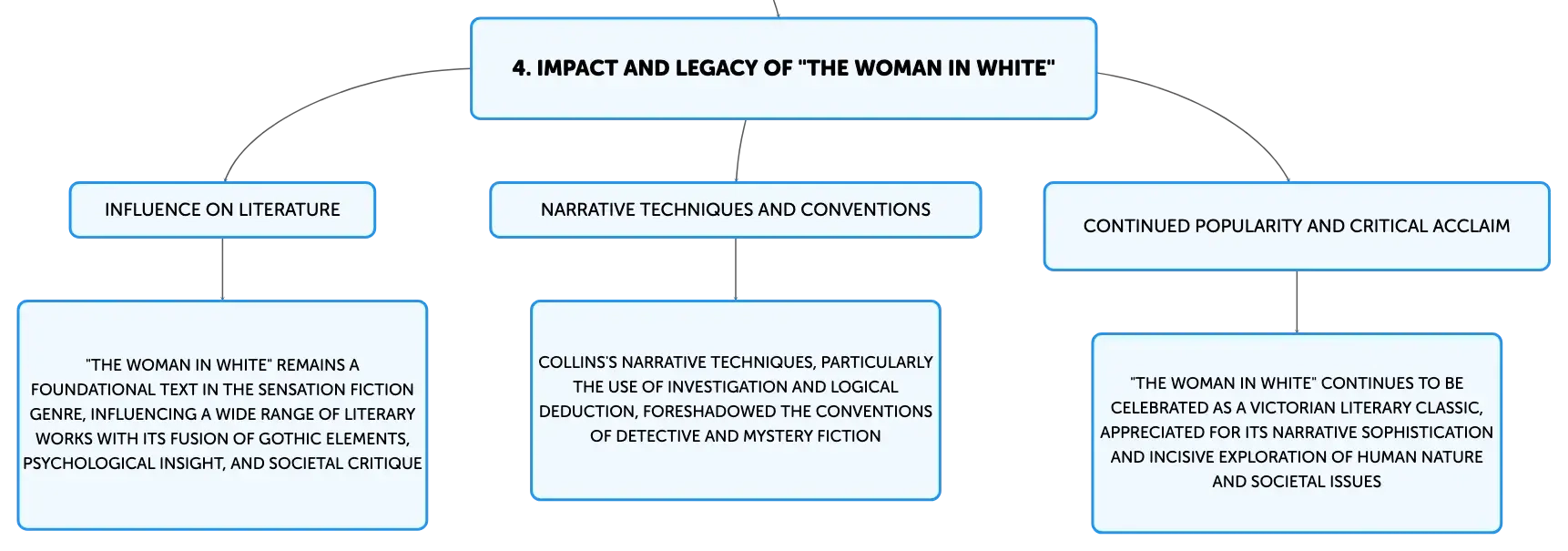 4. IMPACT AND LEGACY OF "THE WOMAN IN WHITE"

INFLUENCE ON LITERATURE

"THE WOMAN IN WHITE" REMAINS A FOUNDATIONAL TEXT IN THE SENSATION FICTION GENRE, INFLUENCING A WIDE RANGE OF LITERARY WORKS WITH ITS FUSION OF GOTHIC ELEMENTS, PSYCHOLOGICAL INSIGHT, AND SOCIETAL CRITIQUE

NARRATIVE TECHNIQUES AND CONVENTIONS

COLLINS'S NARRATIVE TECHNIQUES, PARTICULARLY THE USE OF INVESTIGATION AND LOGICAL DEDUCTION, FORESHADOWED THE CONVENTIONS OF DETECTIVE AND MYSTERY FICTION

CONTINUED POPULARITY AND CRITICAL ACCLAIM

"THE WOMAN IN WHITE" CONTINUES TO BE CELEBRATED AS A VICTORIAN LITERARY CLASSIC, APPRECIATED FOR ITS NARRATIVE SOPHISTICATION AND INCISIVE EXPLORATION OF HUMAN NATURE AND SOCIETAL ISSUES